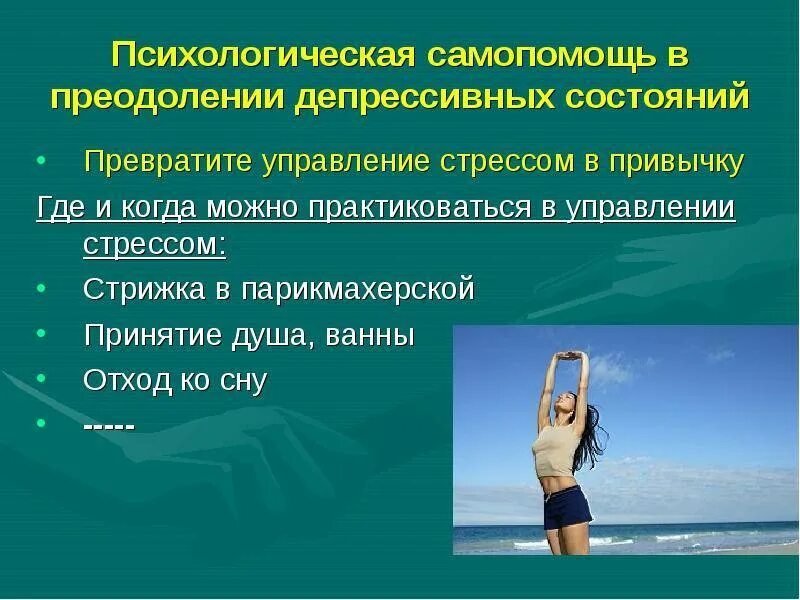 Психологическая самопомощь в преодолении депрессивных состояний

• Превратите управление стрессом в привычку

Где и когда можно практиковаться в управлении стрессом:

• Стрижка в парикмахерской
• Принятие душа, ванны
• Отход ко сну
• -----